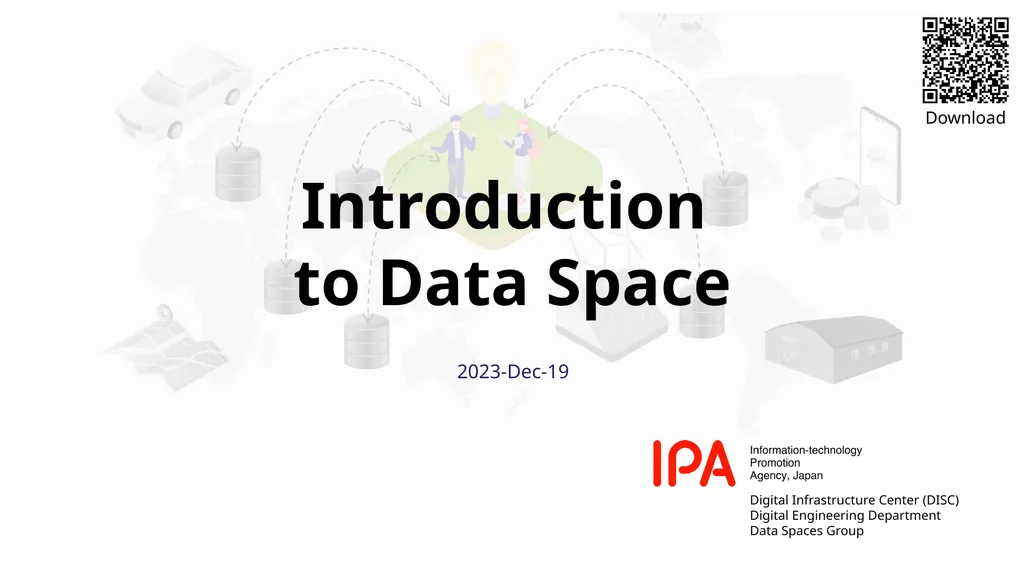 Download

Introduction to Data Space

2023-Dec-19

IPA

Information-technology Promotion Agency, Japan

Digital Infrastructure Center (DISC)
Digital Engineering Department
Data Spaces Group